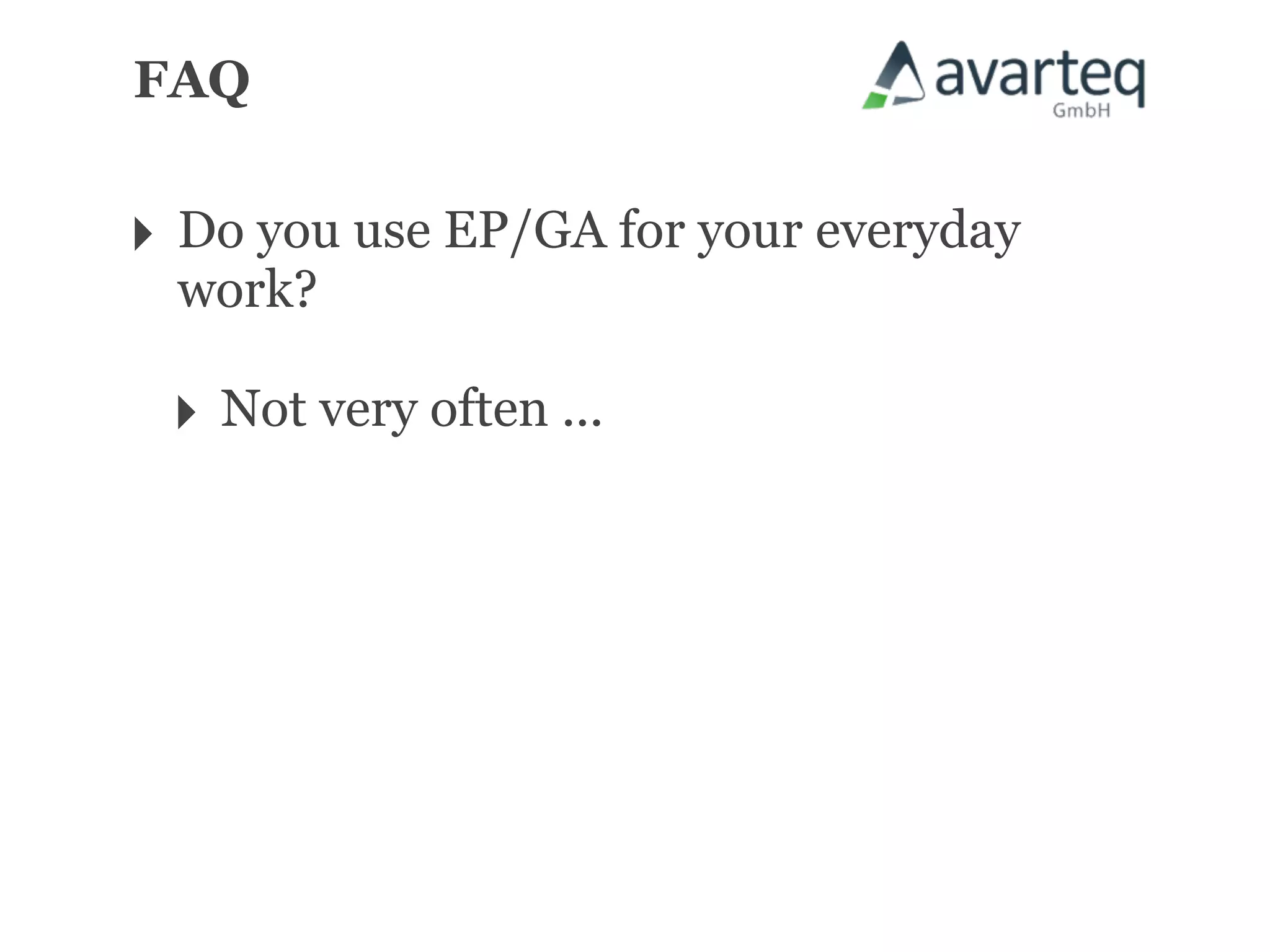 FAQ

avarteq
GmbH

Do you use EP/GA for your everyday work?

Not very often …